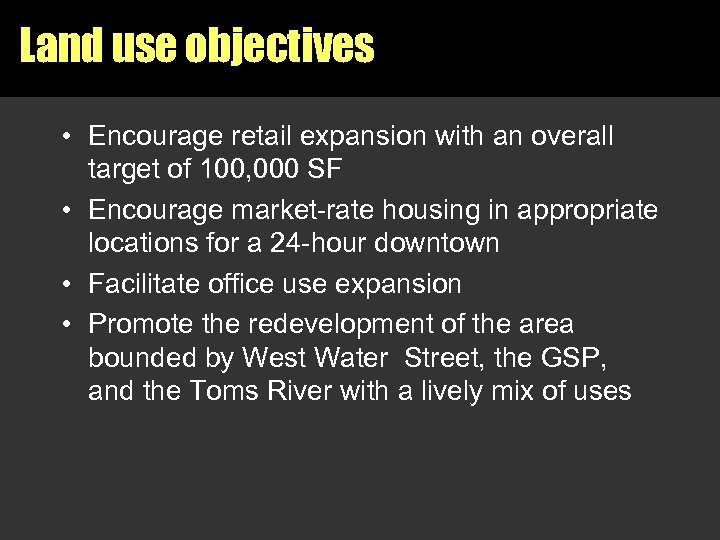 Land use objectives

• Encourage retail expansion with an overall target of 100,000 SF
• Encourage market-rate housing in appropriate locations for a 24-hour downtown
• Facilitate office use expansion
• Promote the redevelopment of the area bounded by West Water Street, the GSP, and the Toms River with a lively mix of uses